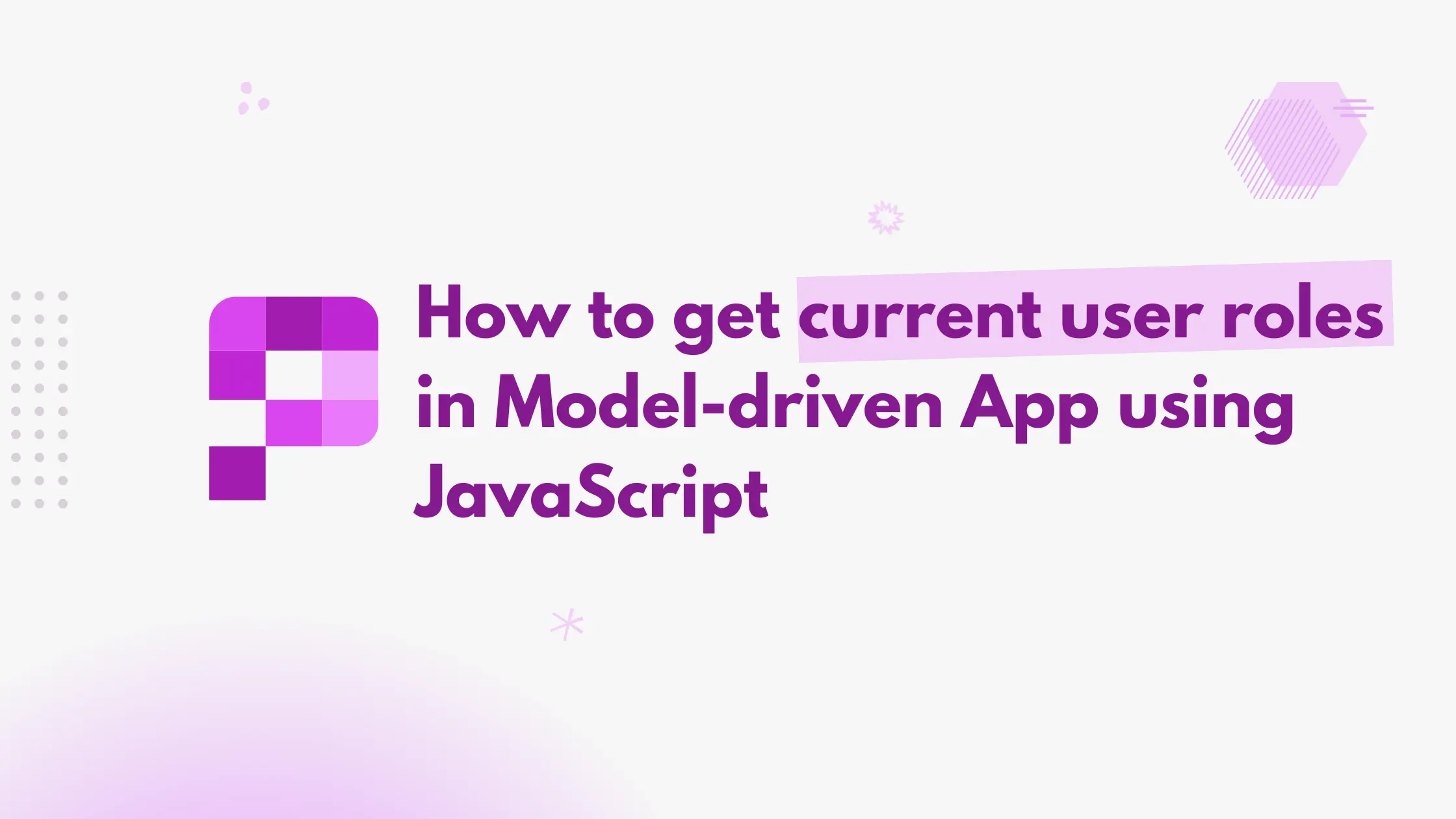 How to get current user roles in Model-driven App using JavaScript